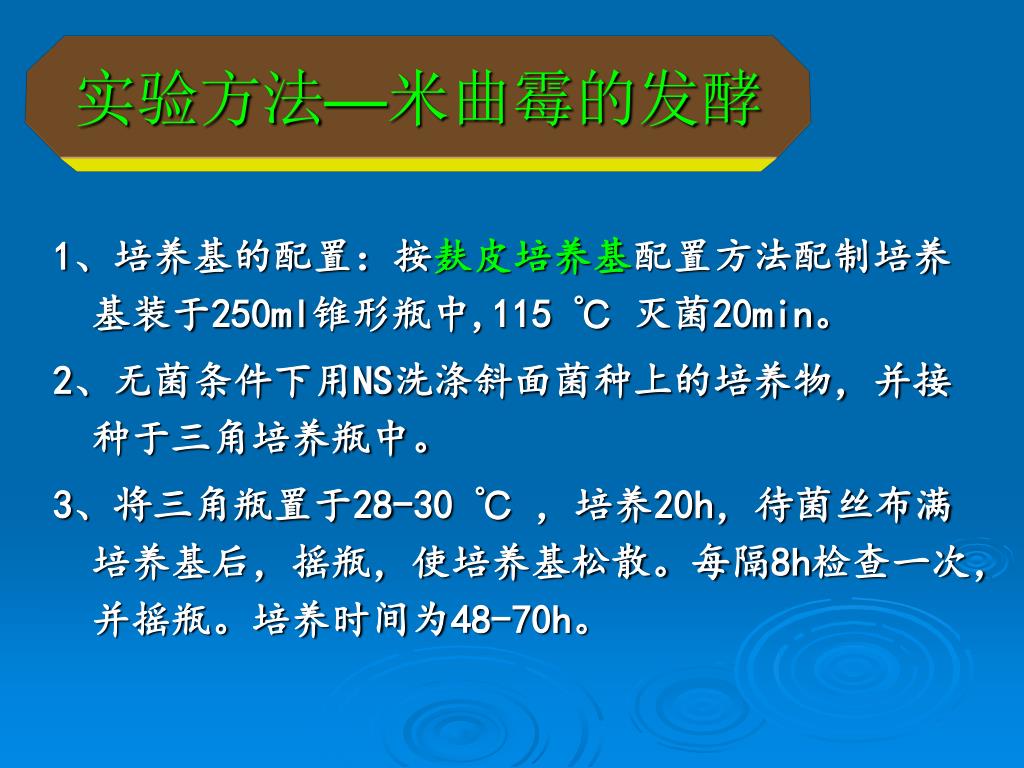 实验方法—米曲霉的发酵

1、培养基的配置：按麸皮培养基配置方法配制培养基装于250ml锥形瓶中,115 ℃ 灭菌20min。

2、无菌条件下用NS洗涤斜面菌种上的培养物，并接种于三角培养瓶中。

3、将三角瓶置于28-30 ℃ ，培养20h，待菌丝布满培养基后，摇瓶，使培养基松散。每隔8h检查一次，并摇瓶。培养时间为48-70h。